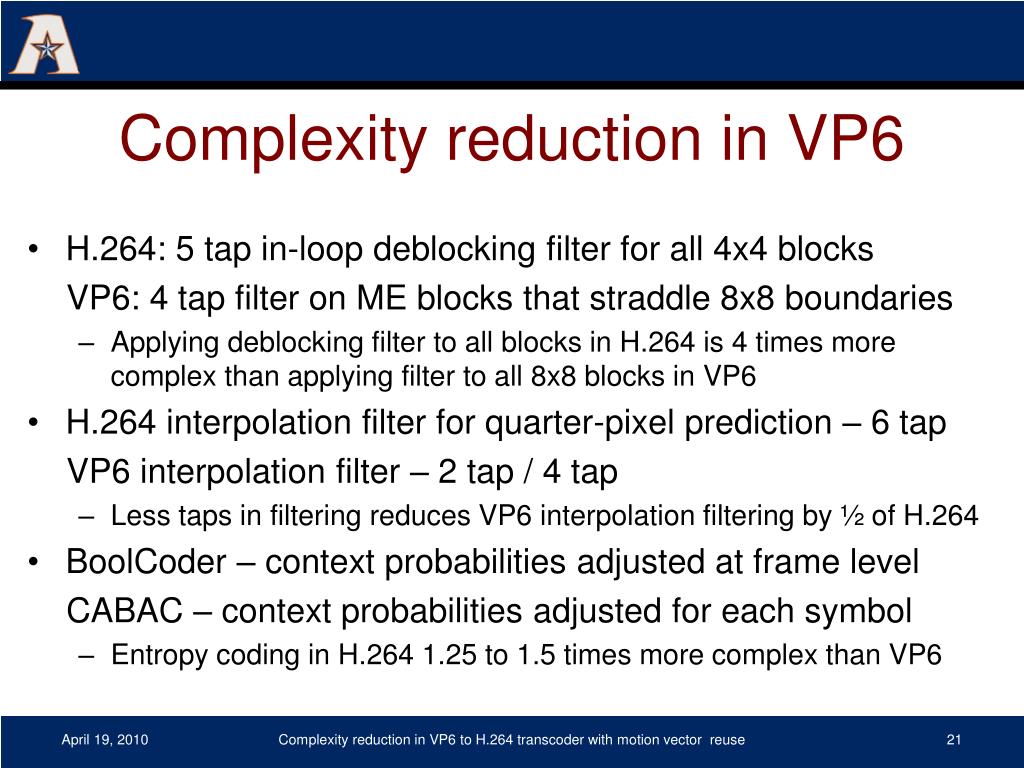 Complexity reduction in VP6

• H.264: 5 tap in-loop deblocking filter for all 4x4 blocks
VP6: 4 tap filter on ME blocks that straddle 8x8 boundaries
– Applying deblocking filter to all blocks in H.264 is 4 times more complex than applying filter to all 8x8 blocks in VP6
• H.264 interpolation filter for quarter-pixel prediction – 6 tap
VP6 interpolation filter – 2 tap / 4 tap
– Less taps in filtering reduces VP6 interpolation filtering by ½ of H.264
• BoolCoder – context probabilities adjusted at frame level
CABAC – context probabilities adjusted for each symbol
– Entropy coding in H.264 1.25 to 1.5 times more complex than VP6

April 19, 2010 Complexity reduction in VP6 to H.264 transcoder with motion vector reuse 21